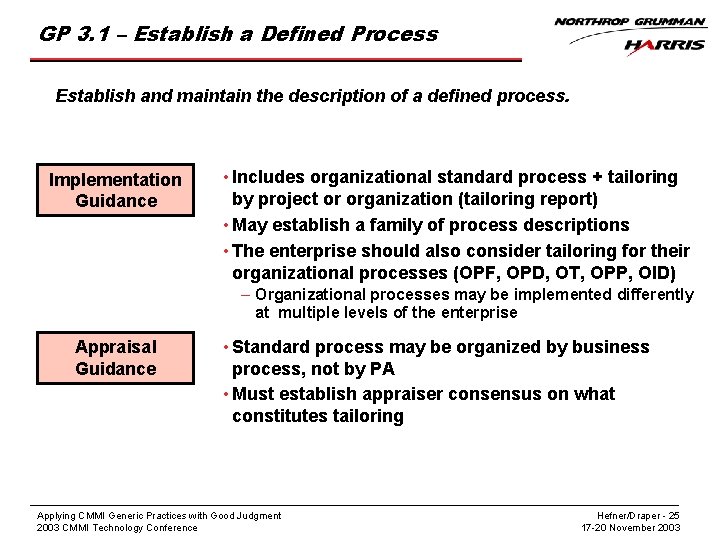 GP 3.1 – Establish a Defined Process

NORTHROP GRUMMAN
HARRIS

Establish and maintain the description of a defined process.

Implementation Guidance

• Includes organizational standard process + tailoring by project or organization (tailoring report)
• May establish a family of process descriptions
• The enterprise should also consider tailoring for their organizational processes (OPF, OPD, OT, OPP, OID)
– Organizational processes may be implemented differently at multiple levels of the enterprise

Appraisal Guidance

• Standard process may be organized by business process, not by PA
• Must establish appraiser consensus on what constitutes tailoring

Applying CMMI Generic Practices with Good Judgment
2003 CMMI Technology Conference

Hefner/Draper - 25
17-20 November 2003